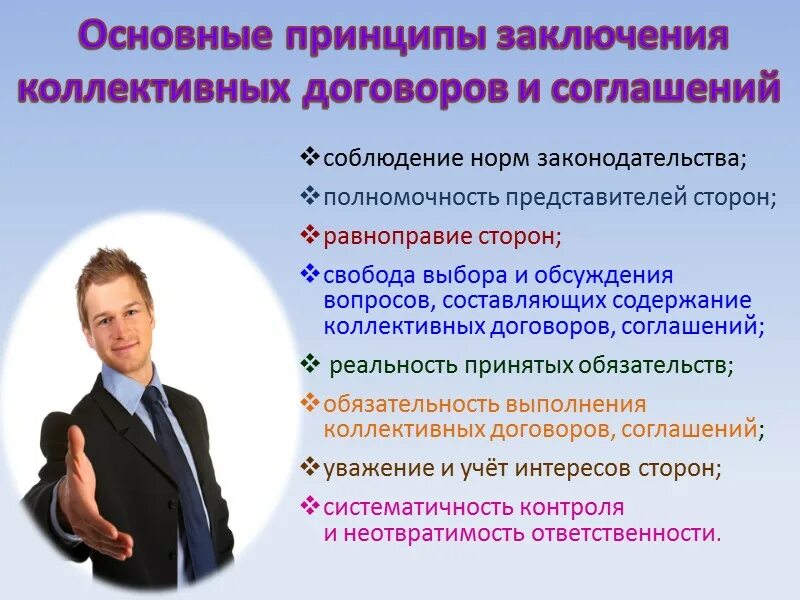 Основные принципы заключения коллективных договоров и соглашений

❖соблюдение норм законодательства;
❖полномочность представителей сторон;
❖равноправие сторон;
❖свобода выбора и обсуждения вопросов, составляющих содержание коллективных договоров, соглашений;
❖ реальность принятых обязательств;
❖обязательность выполнения коллективных договоров, соглашений;
❖уважение и учёт интересов сторон;
❖систематичность контроля и неотвратимость ответственности.